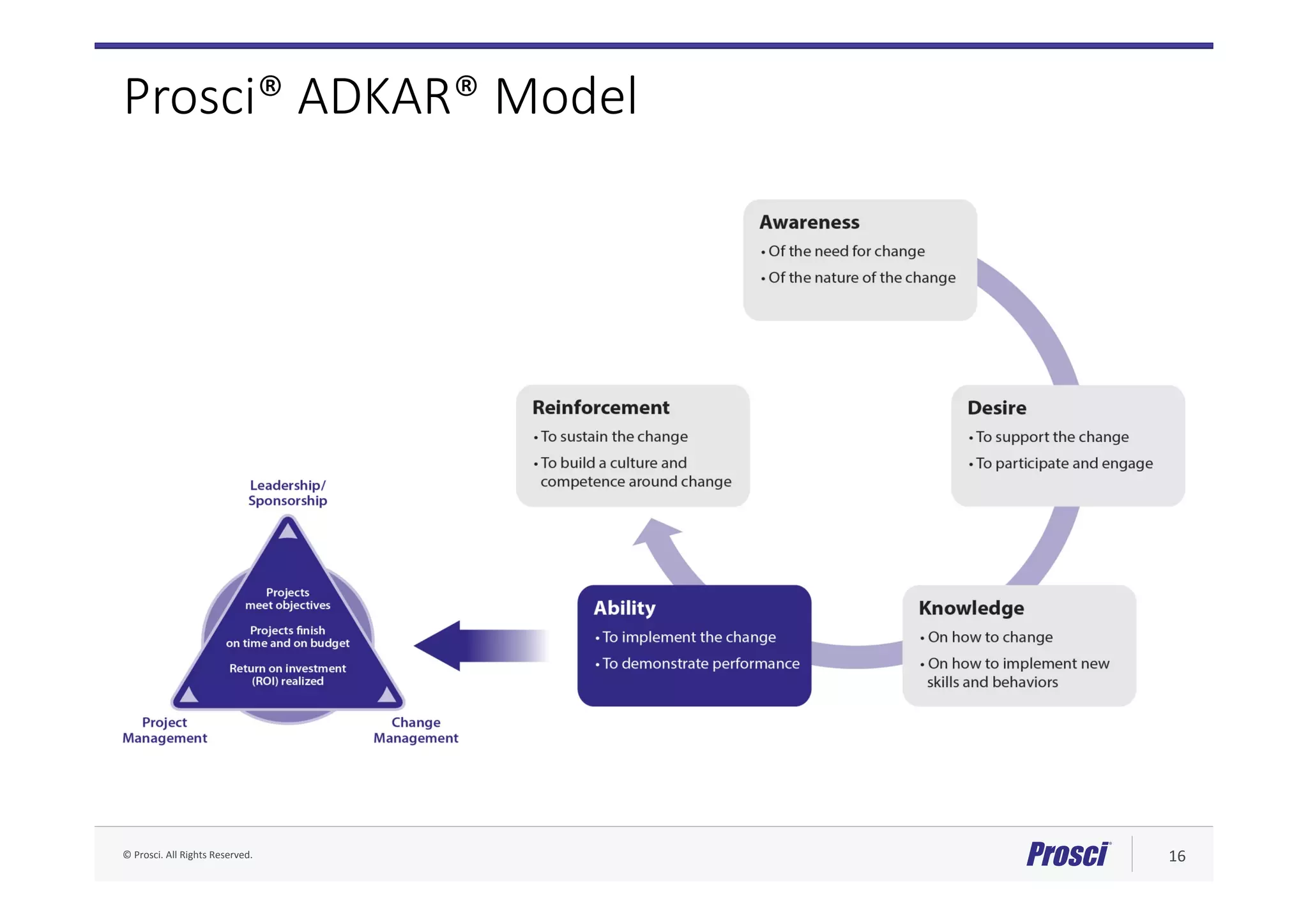 Prosci® ADKAR® Model

Awareness
• Of the need for change
• Of the nature of the change

Desire
• To support the change
• To participate and engage

Knowledge
• On how to change
• On how to implement new skills and behaviors

Ability
• To implement the change
• To demonstrate performance

Reinforcement
• To sustain the change
• To build a culture and competence around change

Leadership/ Sponsorship

Projects meet objectives

Projects finish on time and on budget

Return on investment (ROI) realized

Project Management

Change Management

© Prosci. All Rights Reserved.

Prosci

16